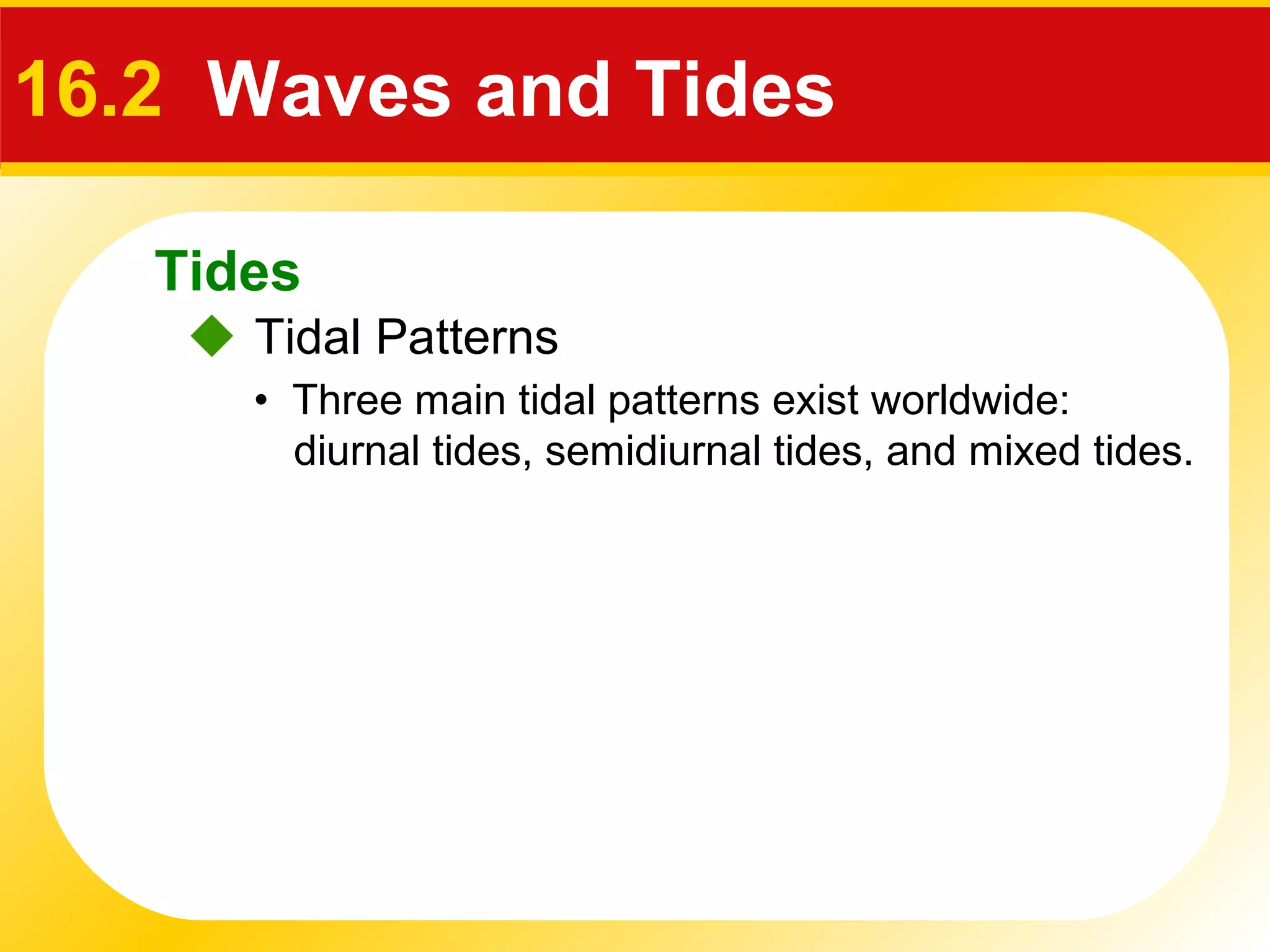 16.2 Waves and Tides

Tides

◆ Tidal Patterns

• Three main tidal patterns exist worldwide: diurnal tides, semidiurnal tides, and mixed tides.